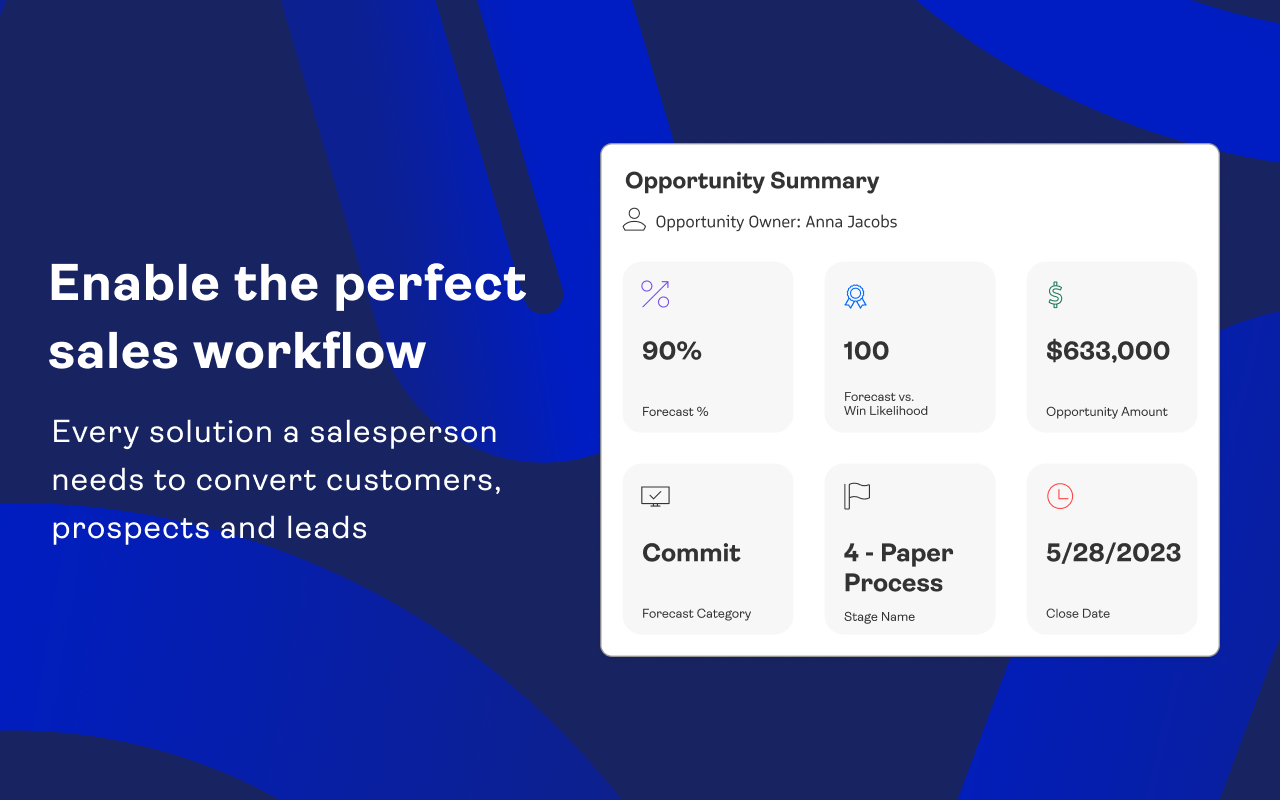 Enable the perfect sales workflow

Every solution a salesperson needs to convert customers, prospects and leads

Opportunity Summary

Opportunity Owner: Anna Jacobs

90%

Forecast %

100

Forecast vs. Win Likelihood

$633,000

Opportunity Amount

Commit

Forecast Category

4 - Paper Process

Stage Name

5/28/2023

Close Date